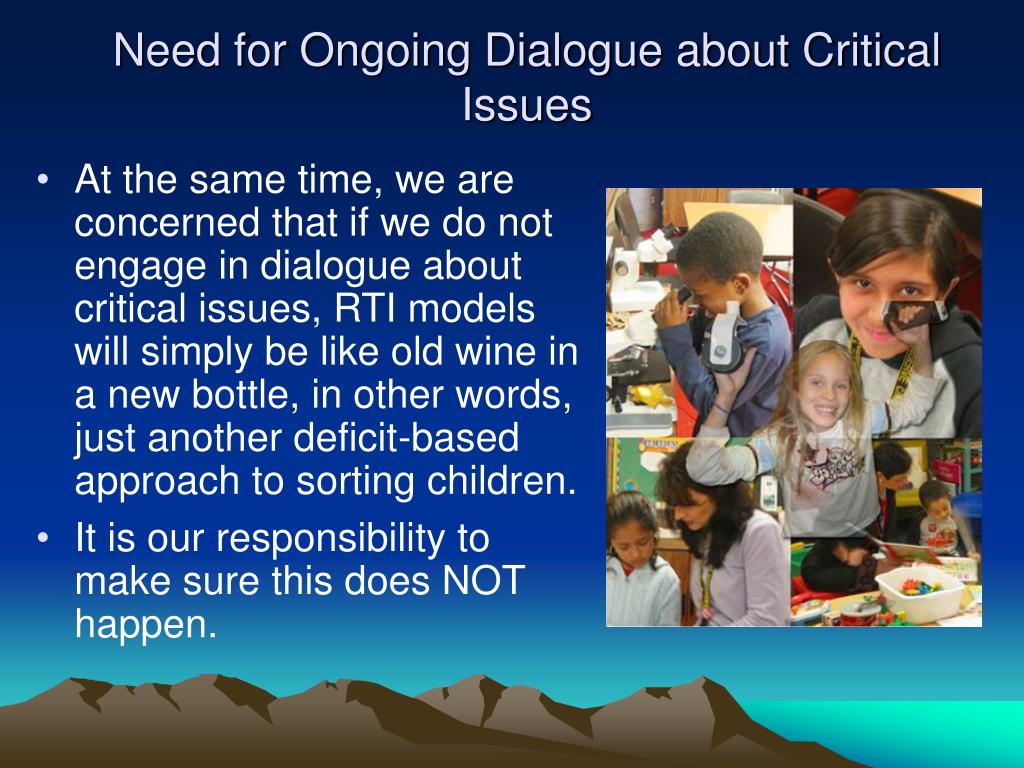 Need for Ongoing Dialogue about Critical Issues

• At the same time, we are concerned that if we do not engage in dialogue about critical issues, RTI models will simply be like old wine in a new bottle, in other words, just another deficit-based approach to sorting children.

• It is our responsibility to make sure this does NOT happen.